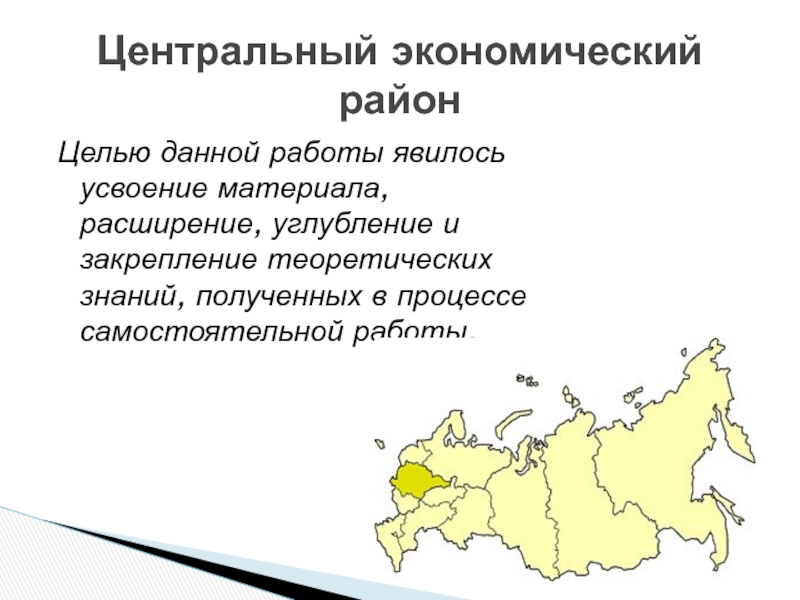 Центральный экономический район

Целью данной работы явилось усвоение материала, расширение, углубление и закрепление теоретических знаний, полученных в процессе самостоятельной работы.